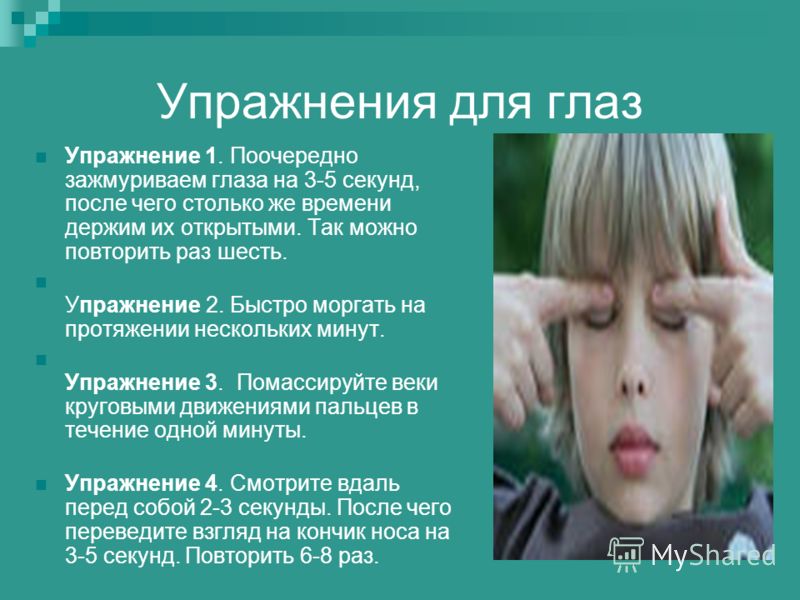 Упражнения для глаз

Упражнение 1. Поочередно зажмуриваем глаза на 3-5 секунд, после чего столько же времени держим их открытыми. Так можно повторить раз шесть.

Упражнение 2. Быстро моргать на протяжении нескольких минут.

Упражнение 3. Помассируйте веки круговыми движениями пальцев в течение одной минуты.

Упражнение 4. Смотрите вдаль перед собой 2-3 секунды. После чего переведите взгляд на кончик носа на 3-5 секунд. Повторить 6-8 раз.

MyShared